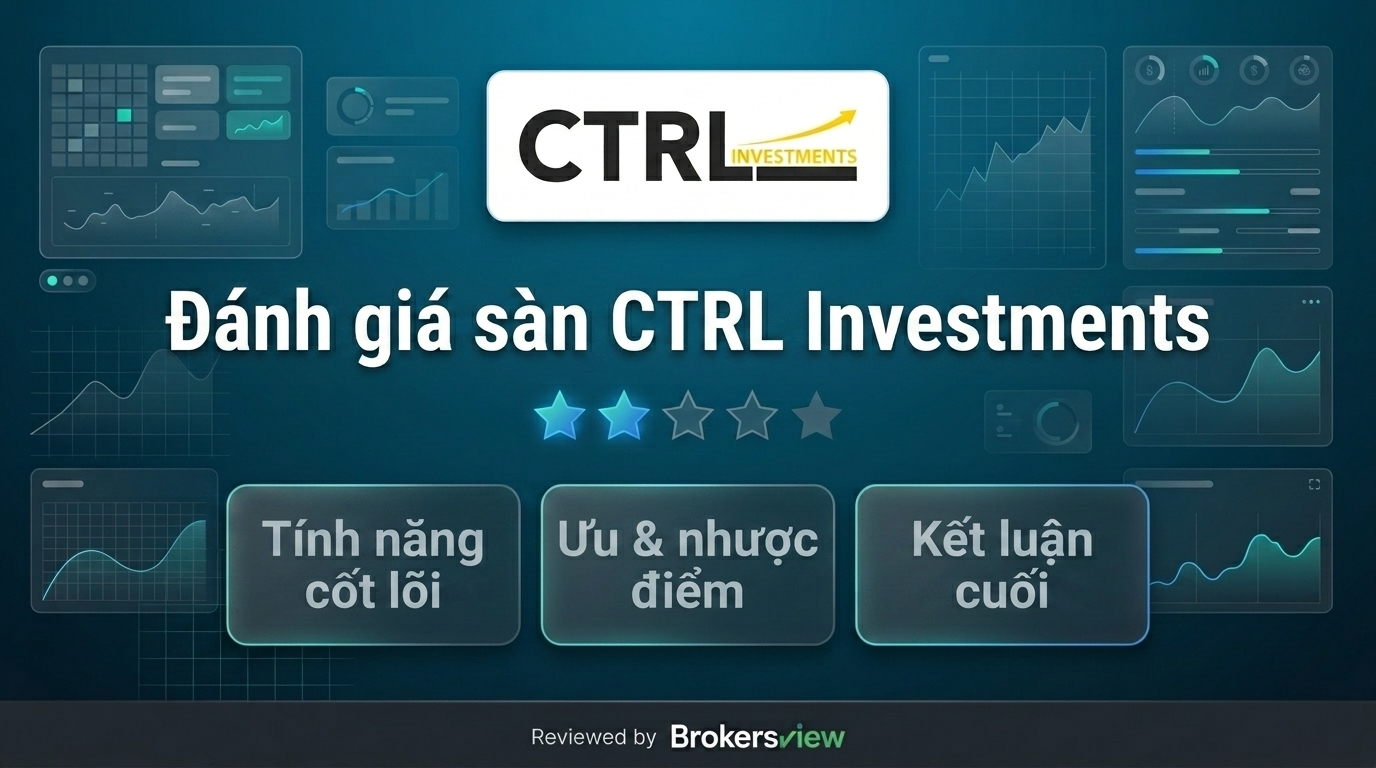 CTRL INVESTMENTS

Đánh giá sàn CTRL Investments

Tính năng cốt lõi

Ưu & nhược điểm

Kết luận cuối

Reviewed by Brokersview